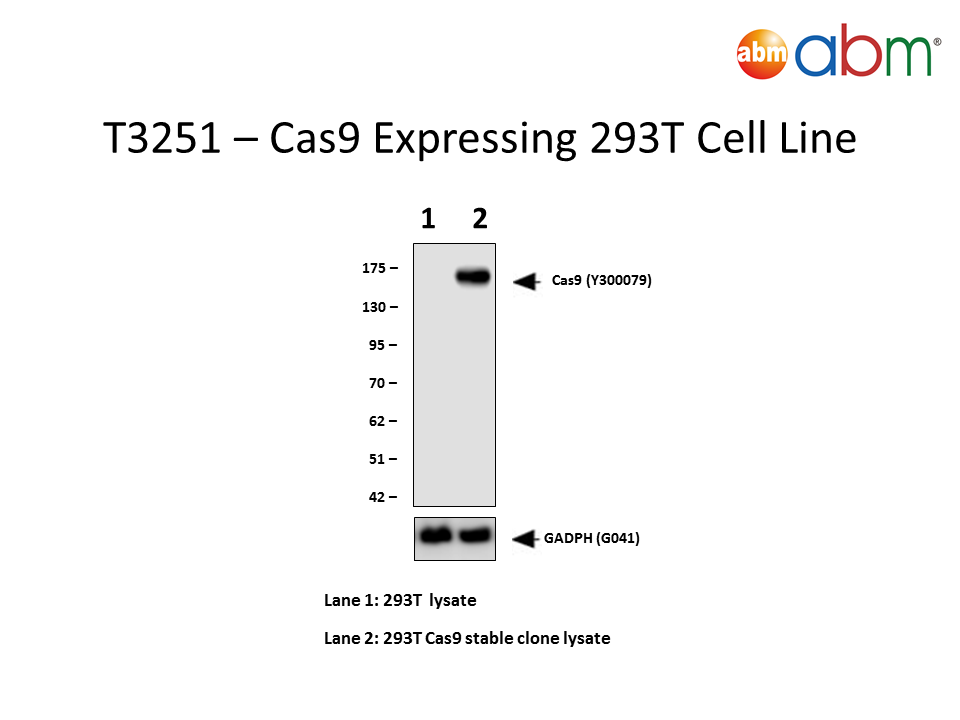 abm abm®

T3251 – Cas9 Expressing 293T Cell Line

1 2

175 –
130 –
95 –
70 –
62 –
51 –
42 –

Cas9 (Y300079)

GADPH (G041)

Lane 1: 293T lysate

Lane 2: 293T Cas9 stable clone lysate